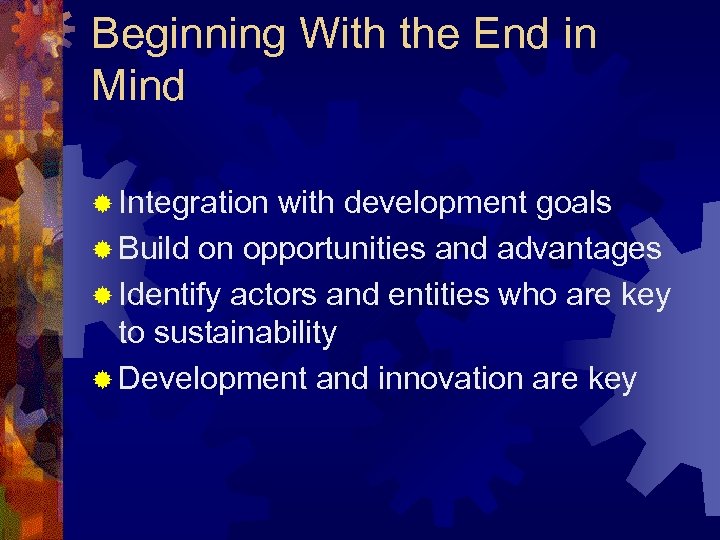 Beginning With the End in Mind

Integration with development goals
Build on opportunities and advantages
Identify actors and entities who are key to sustainability
Development and innovation are key